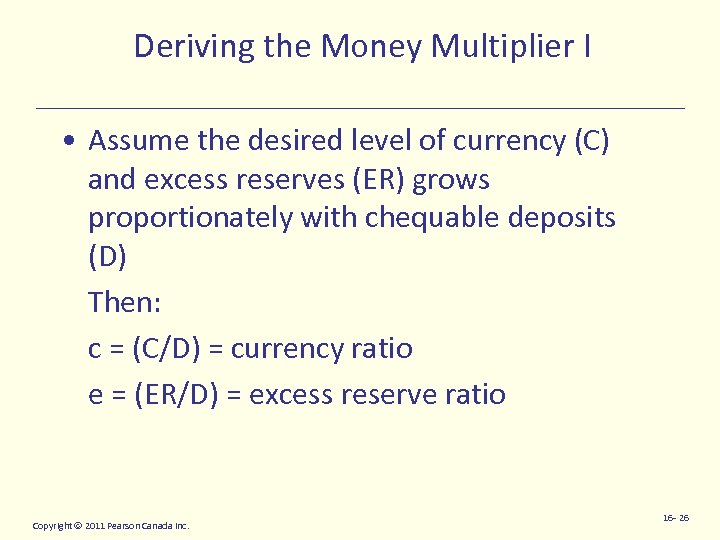 Deriving the Money Multiplier I

• Assume the desired level of currency (C) and excess reserves (ER) grows proportionately with chequable deposits (D)

Then:

c = (C/D) = currency ratio

e = (ER/D) = excess reserve ratio

Copyright © 2011 Pearson Canada Inc.

16- 26